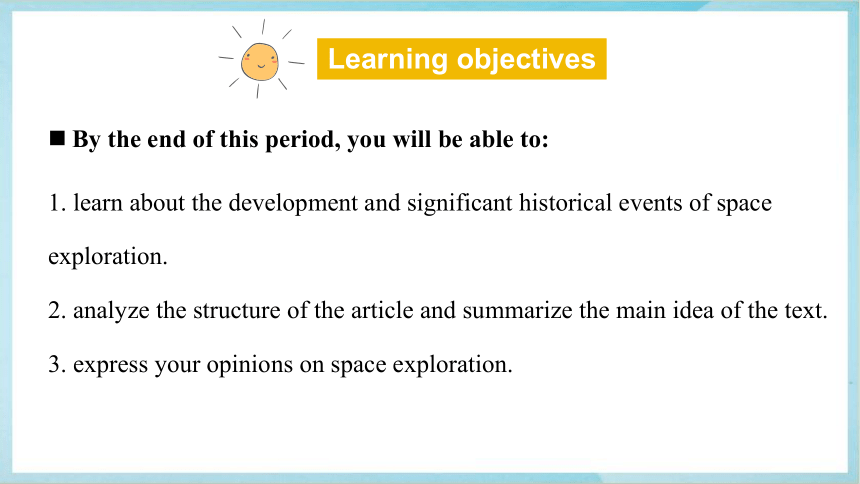 Learning objectives

■ By the end of this period, you will be able to:

1. learn about the development and significant historical events of space exploration.

2. analyze the structure of the article and summarize the main idea of the text.

3. express your opinions on space exploration.